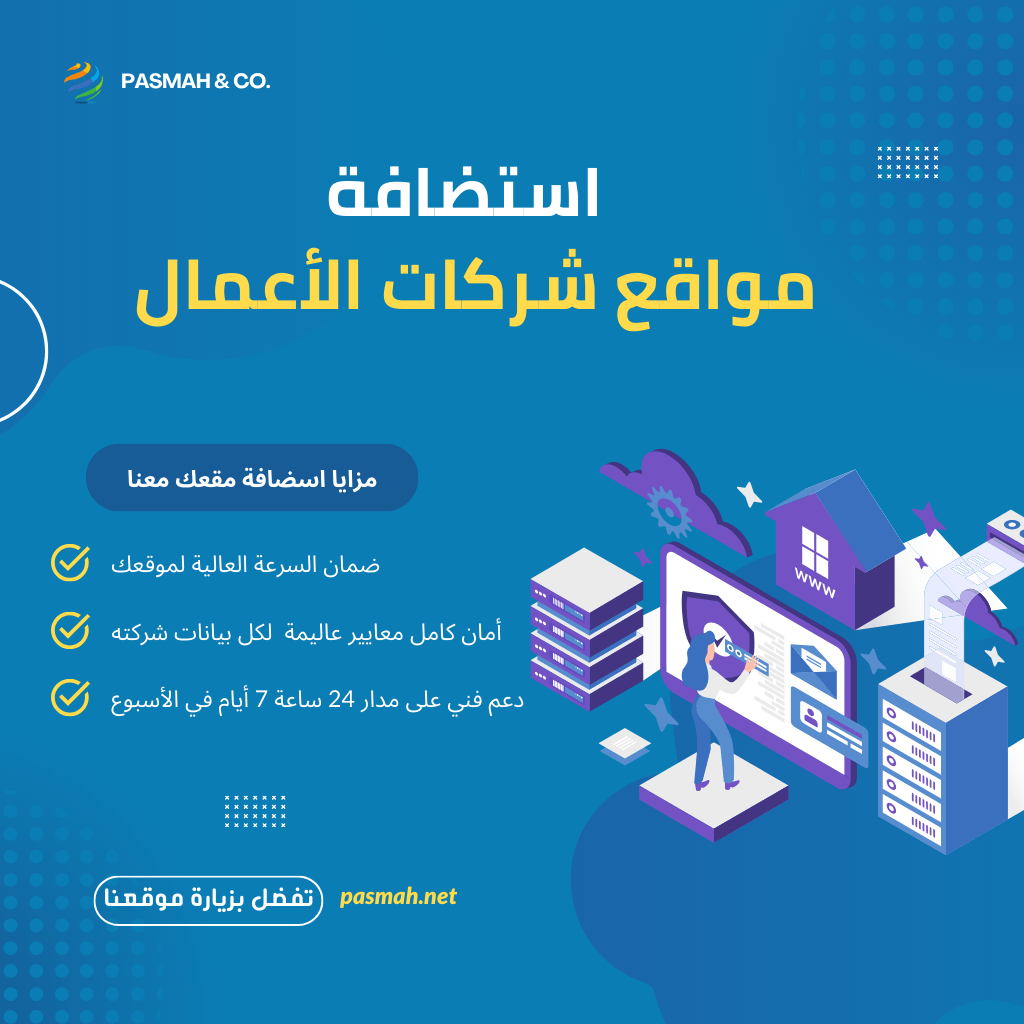 PASMAH & CO.

استضافة
مواقع شركات الأعمال

مزايا اسضافة مقعك معنا

ضمان السرعة العالية لموقعك

أمان كامل معايير عاليمة لكل بيانات شركته

دعم فني على مدار 24 ساعة 7 أيام في الأسبوع

www

تفضل بزيارة موقعنا

pasmah.net